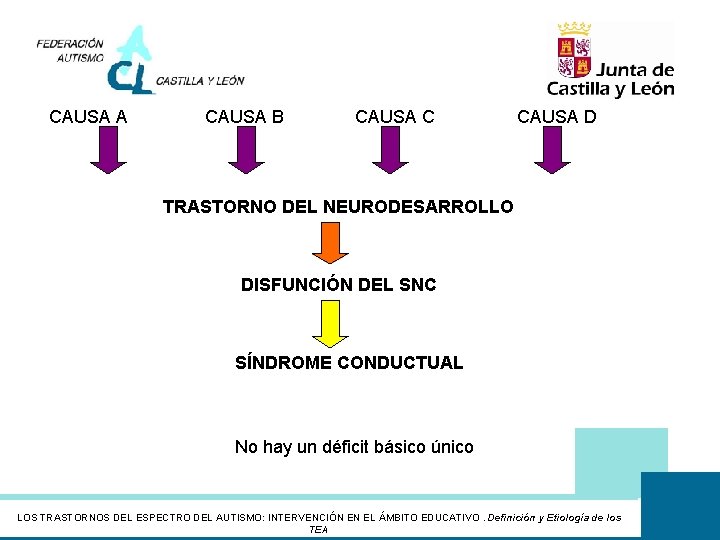 FEDERACIÓN AUTISMO
CL
CASTILLA Y LEÓN

Junta de Castilla y León

CAUSA A

CAUSA B

CAUSA C

CAUSA D

TRASTORNO DEL NEURODESARROLLO

DISFUNCIÓN DEL SNC

SÍNDROME CONDUCTUAL

No hay un déficit básico único

LOS TRASTORNOS DEL ESPECTRO DEL AUTISMO: INTERVENCIÓN EN EL ÁMBITO EDUCATIVO . Definición y Etiología de los TEA